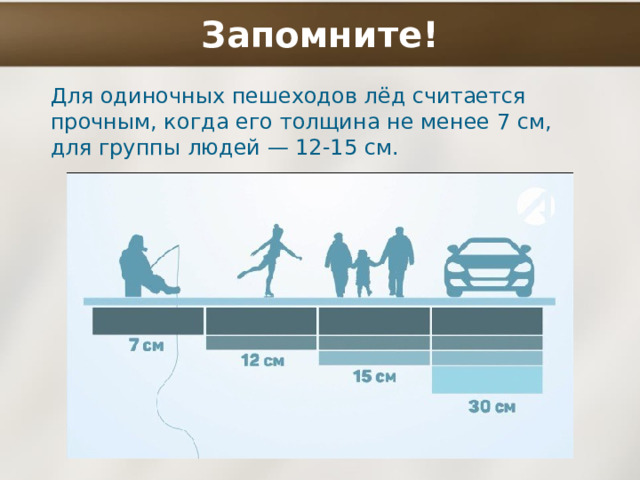 Запомните!

Для одиночных пешеходов лёд считается прочным, когда его толщина не менее 7 см, для группы людей — 12-15 см.

7 см
12 см
15 см
30 см